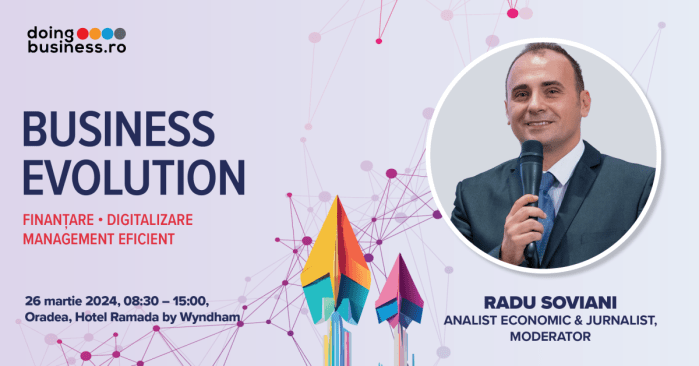 doing
business.ro

BUSINESS EVOLUTION

FINANȚARE • DIGITALIZARE
MANAGEMENT EFICIENT

26 martie 2024, 08:30 – 15:00,
Oradea, Hotel Ramada by Wyndham

RADU SOVIANI
ANALIST ECONOMIC & JURNALIST,
MODERATOR